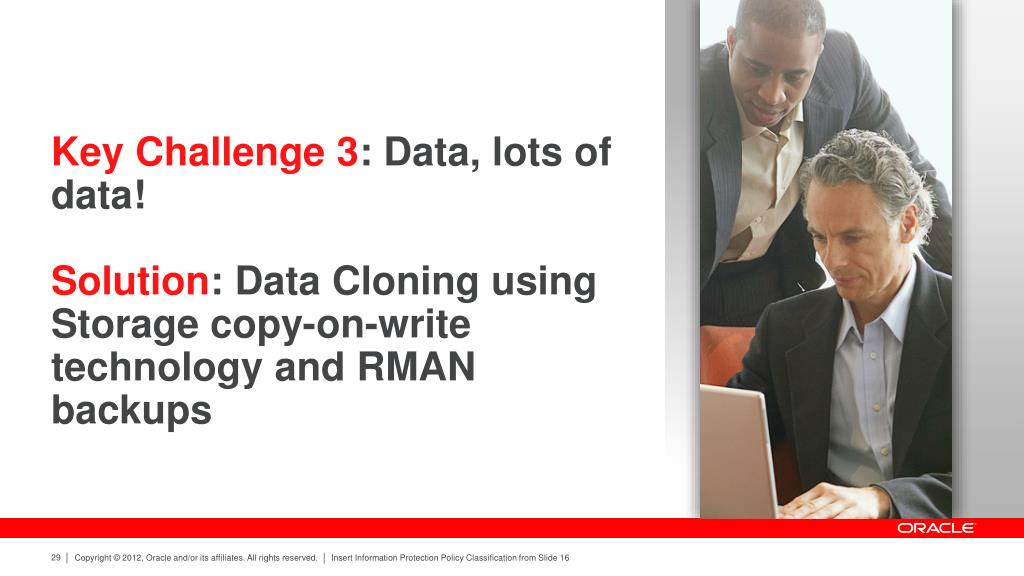 Key Challenge 3: Data, lots of data!

Solution: Data Cloning using Storage copy-on-write technology and RMAN backups

ORACLE

29 | Copyright © 2012, Oracle and/or its affiliates. All rights reserved. | Insert Information Protection Policy Classification from Slide 16